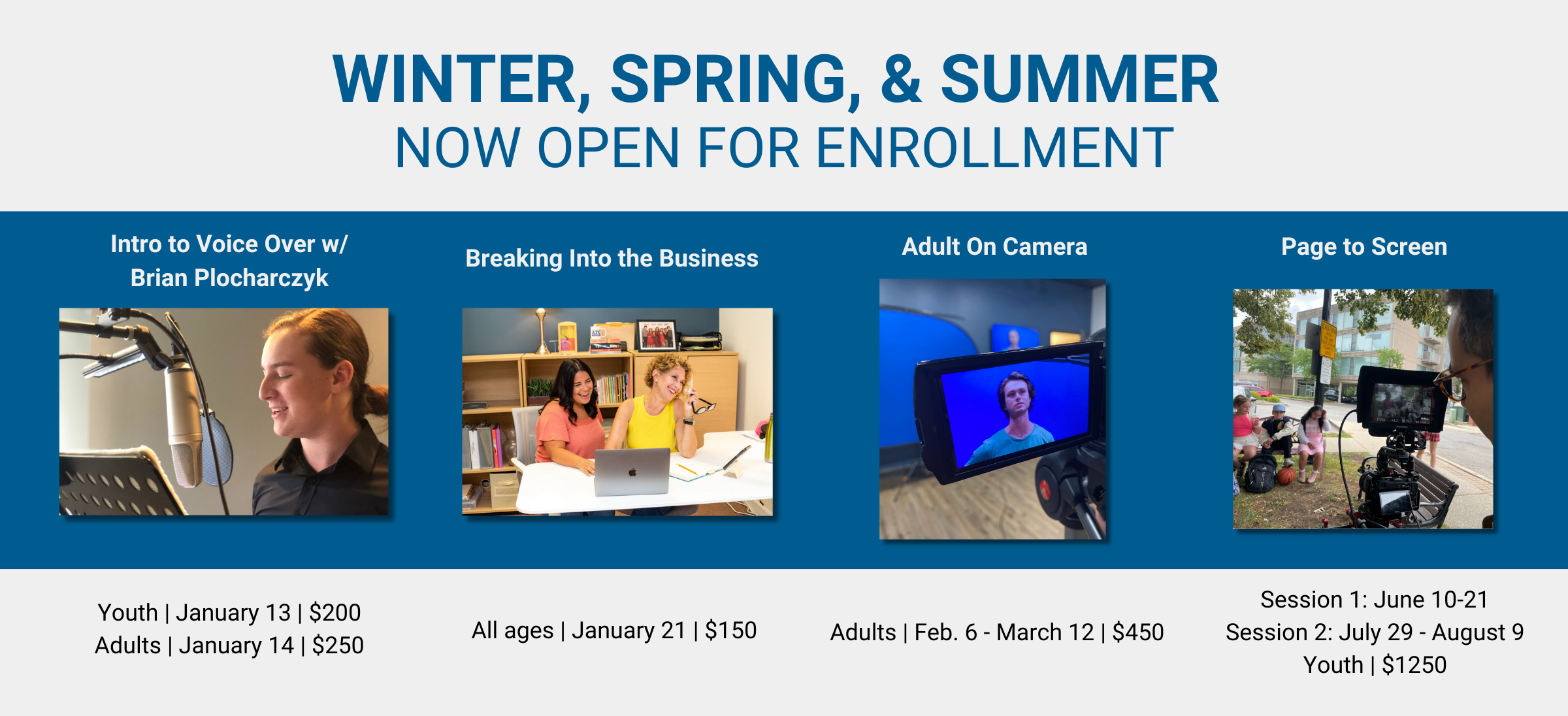 WINTER, SPRING, & SUMMER
NOW OPEN FOR ENROLLMENT

Intro to Voice Over w/ Brian Plocharczyk

Youth | January 13 | $200
Adults | January 14 | $250

Breaking Into the Business

All ages | January 21 | $150

Adult On Camera

Adults | Feb. 6 - March 12 | $450

Page to Screen

Session 1: June 10-21
Session 2: July 29 - August 9
Youth | $1250